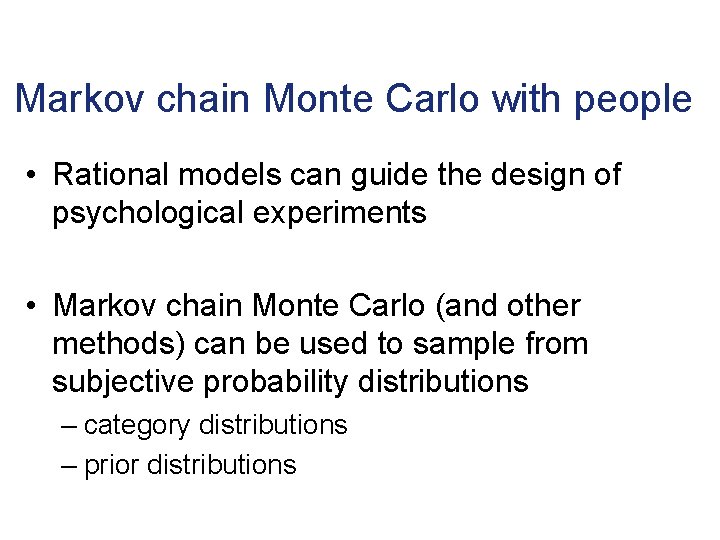 Markov chain Monte Carlo with people

• Rational models can guide the design of psychological experiments

• Markov chain Monte Carlo (and other methods) can be used to sample from subjective probability distributions
– category distributions
– prior distributions